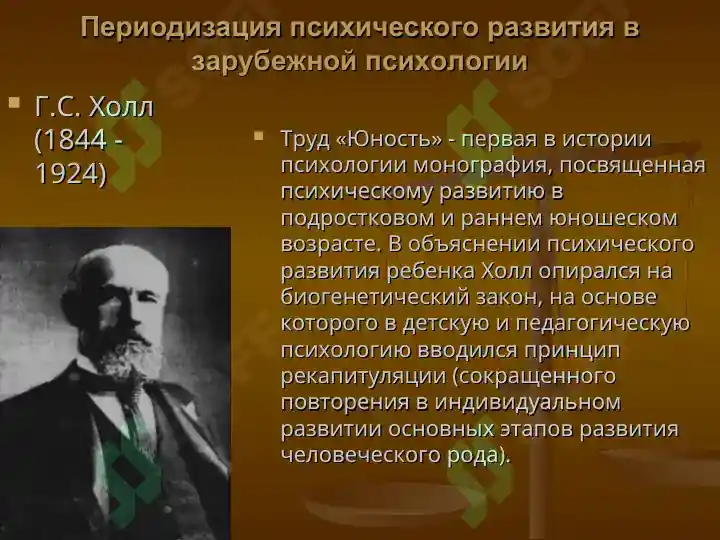 Периодизация психического развития в зарубежной психологии

Г.С. Холл (1844 - 1924)

Труд «Юность» - первая в истории психологии монография, посвященная психическому развитию в подростковом и раннем юношеском возрасте. В объяснении психического развития ребенка Холл опирался на биогенетический закон, на основе которого в детскую и педагогическую психологию вводился принцип рекапитуляции (сокращенного повторения в индивидуальном развитии основных этапов развития человеческого рода).